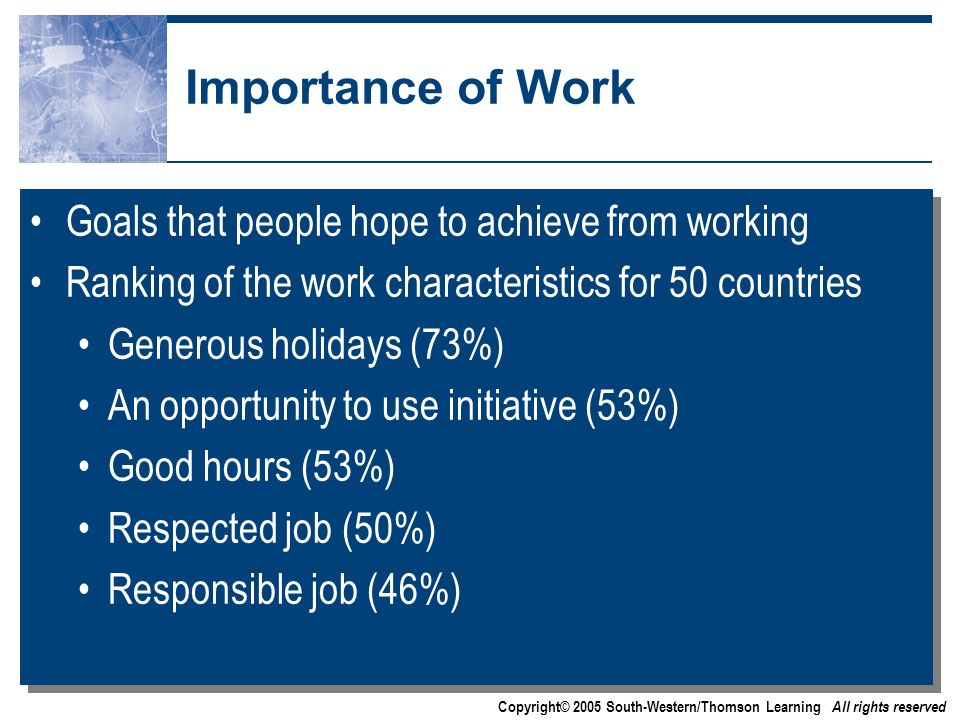 Importance of Work

• Goals that people hope to achieve from working
• Ranking of the work characteristics for 50 countries
  • Generous holidays (73%)
  • An opportunity to use initiative (53%)
  • Good hours (53%)
  • Respected job (50%)
  • Responsible job (46%)

Copyright© 2005 South-Western/Thomson Learning All rights reserved